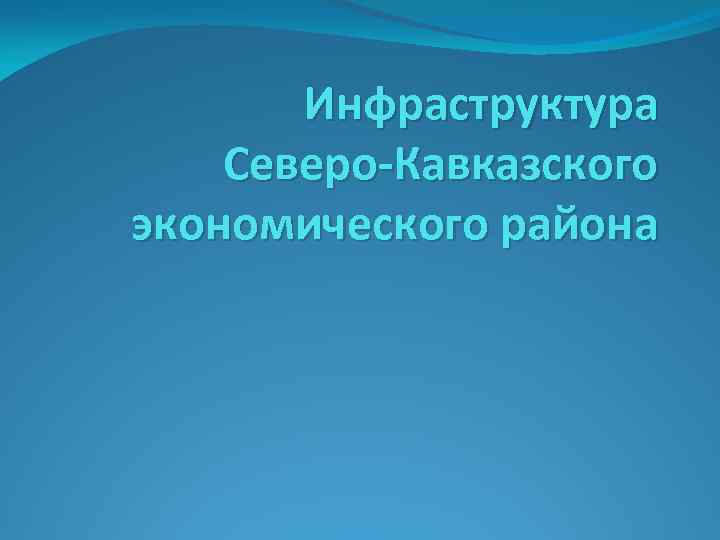 Инфраструктура Северо-Кавказского экономического района